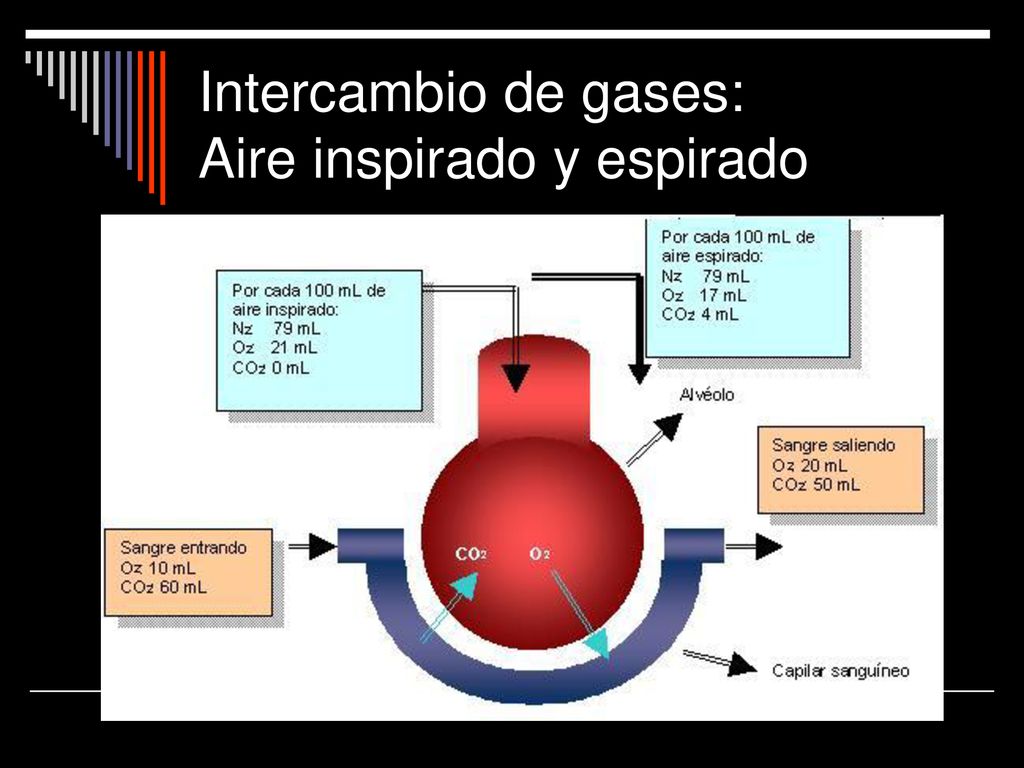 Intercambio de gases:
Aire inspirado y espirado

Por cada 100 mL de aire inspirado:
$N_2$ 79 mL
$O_2$ 21 mL
$CO_2$ 0 mL

Por cada 100 mL de aire espirado:
$N_2$ 79 mL
$O_2$ 17 mL
$CO_2$ 4 mL

Alvéolo

Sangre saliendo
$O_2$ 20 mL
$CO_2$ 50 mL

Sangre entrando
$O_2$ 10 mL
$CO_2$ 60 mL

$CO_2$ $O_2$

Capilar sanguíneo